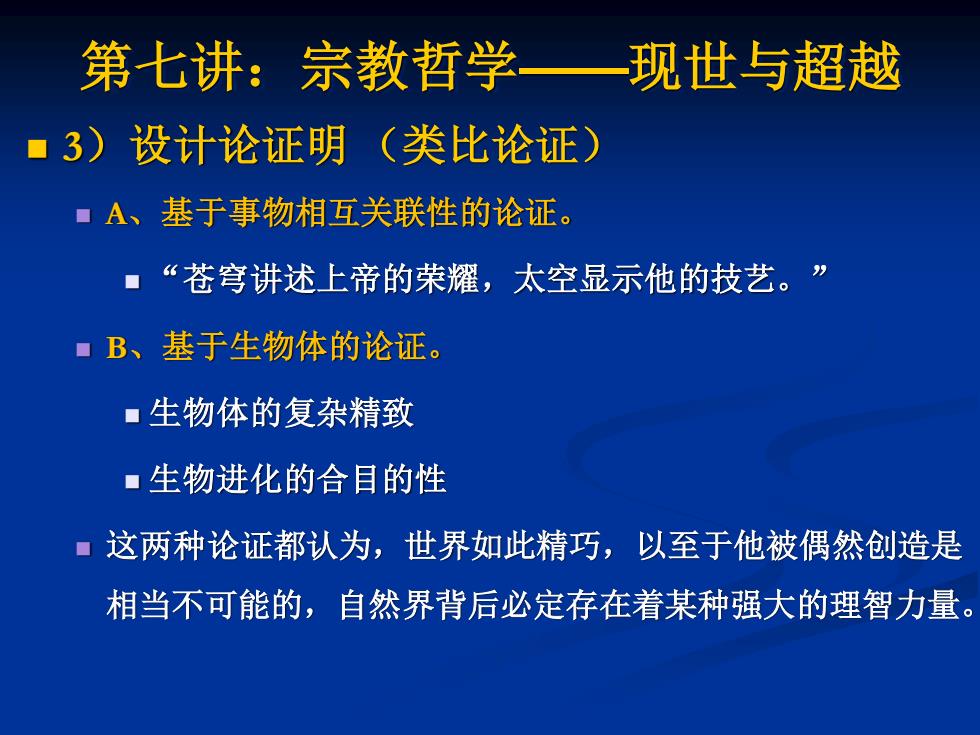 第七讲：宗教哲学——现世与超越

3）设计论证明 （类比论证）

A、基于事物相互关联性的论证。

“苍穹讲述上帝的荣耀，太空显示他的技艺。”

B、基于生物体的论证。

生物体的复杂精致

生物进化的合目的性

这两种论证都认为，世界如此精巧，以至于他被偶然创造是相当不可能的，自然界背后必定存在着某种强大的理智力量。